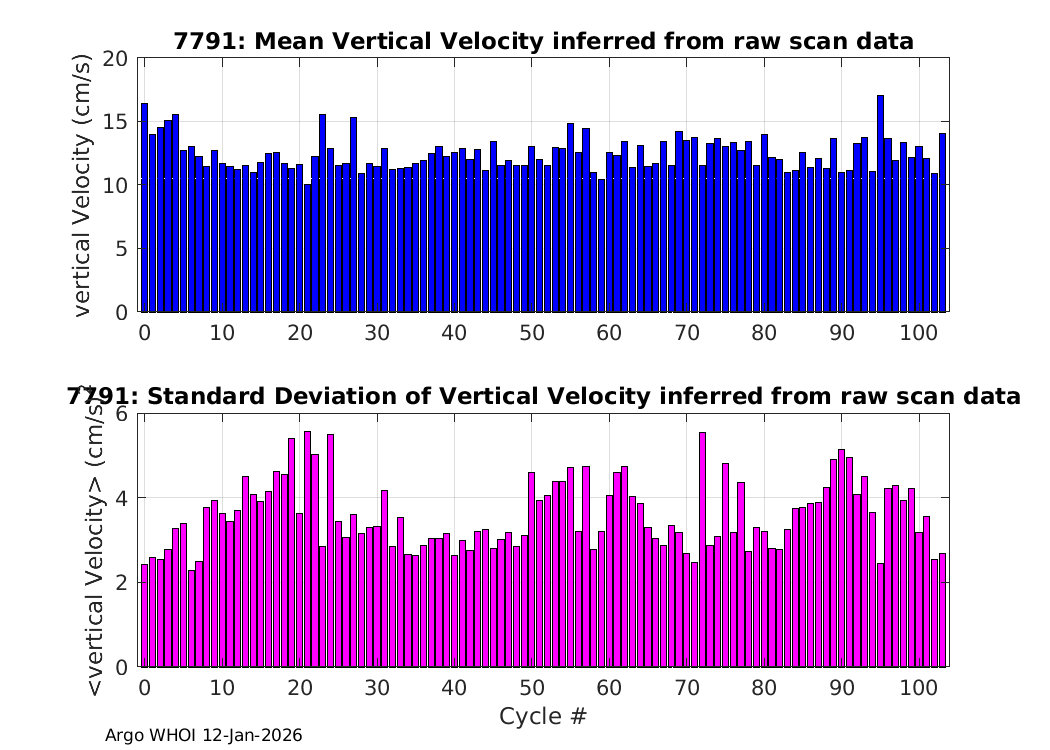 7791: Mean Vertical Velocity inferred from raw scan data

vertical Velocity (cm/s)

20
15
10
5
0

0 10 20 30 40 50 60 70 80 90 100

7791: Standard Deviation of Vertical Velocity inferred from raw scan data

<vertical Velocity> (cm/s)

6
4
2
0

0 10 20 30 40 50 60 70 80 90 100

Cycle #

Argo WHOI 12-Jan-2026